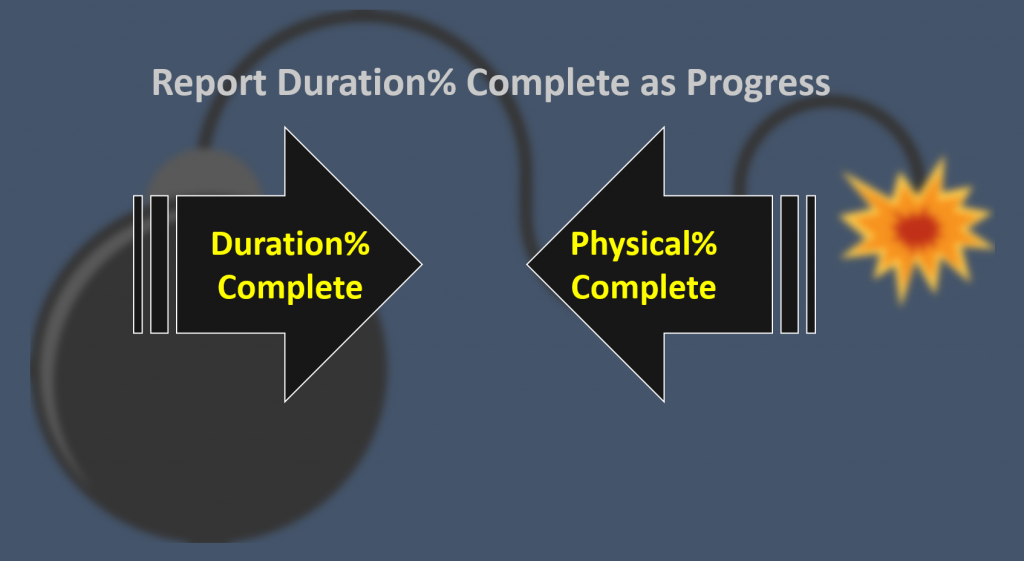 Report Duration% Complete as Progress

Duration% Complete

Physical% Complete